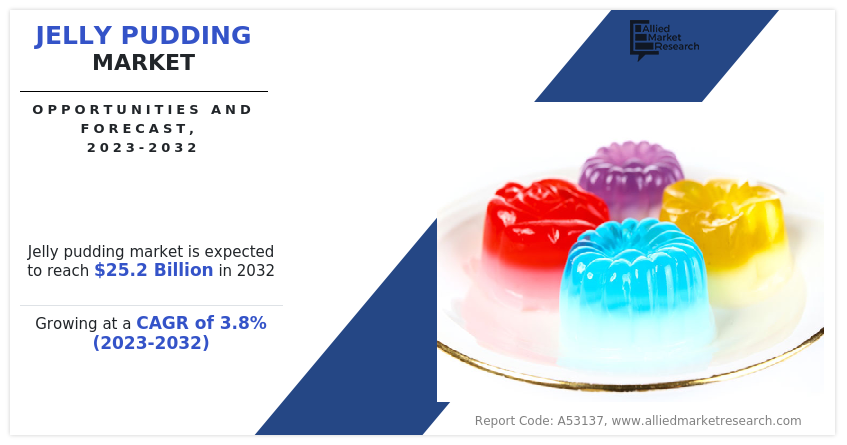 JELLY PUDDING
MARKET

OPPORTUNITIES AND FORECAST, 2023-2032

Allied Market Research

Jelly pudding market is expected to reach $25.2 Billion in 2032

Growing at a CAGR of 3.8% (2023-2032)

Report Code: A53137, www.alliedmarketresearch.com